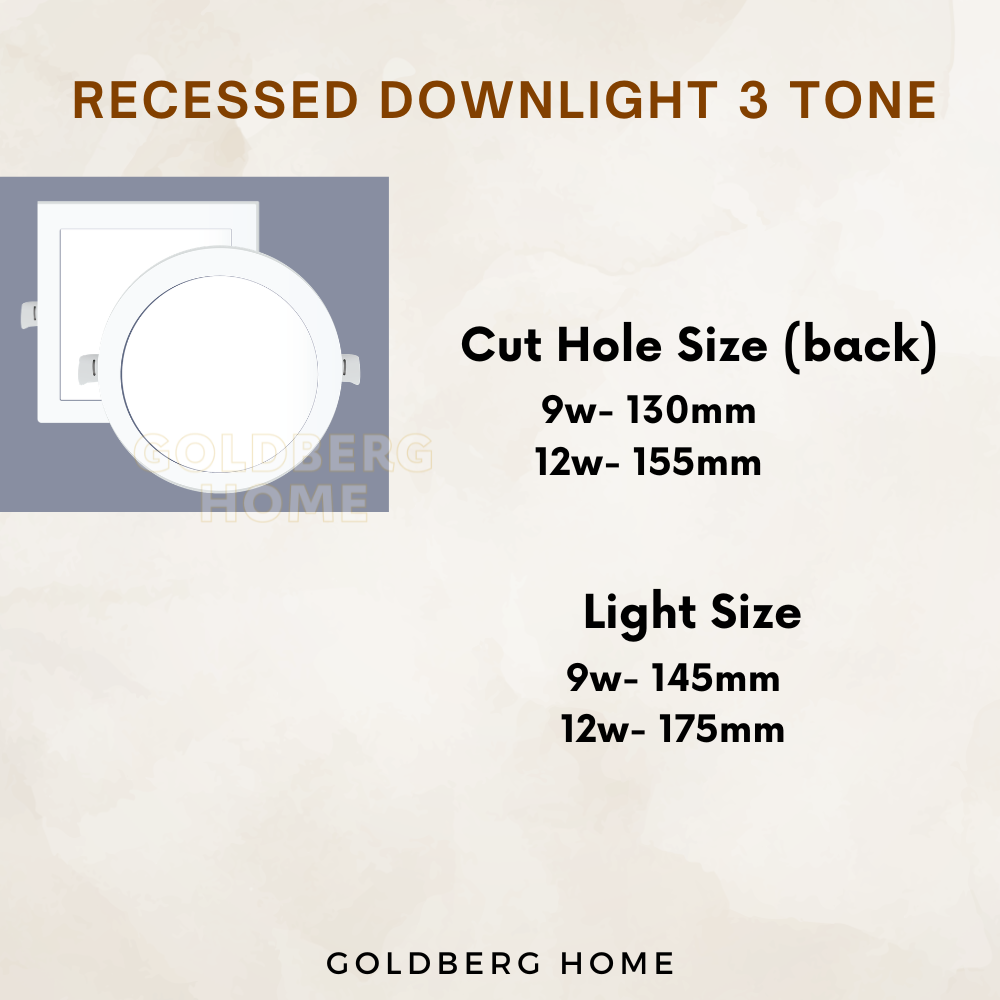 RECESSED DOWNLIGHT 3 TONE

GOLDBERG HOME

Cut Hole Size (back)
9w- 130mm
12w- 155mm

Light Size
9w- 145mm
12w- 175mm

GOLDBERG HOME